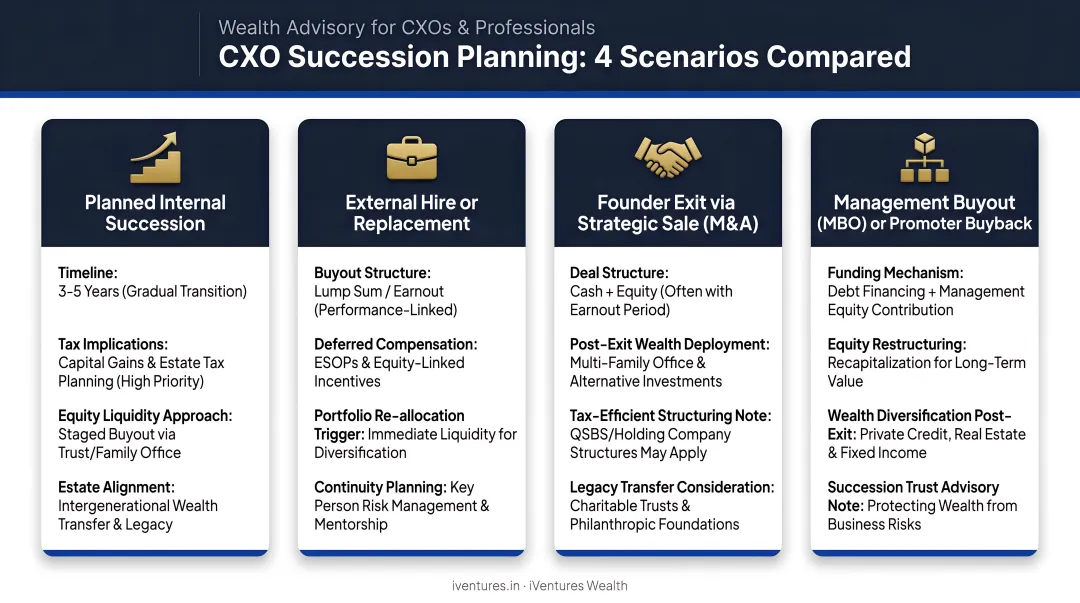 Wealth Advisory for CXOs & Professionals

CXO Succession Planning: 4 Scenarios Compared

Planned Internal Succession

Timeline:
3-5 Years (Gradual Transition)

Tax Implications:
Capital Gains & Estate Tax Planning (High Priority)

Equity Liquidity Approach:
Staged Buyout via Trust/Family Office

Estate Alignment:
Intergenerational Wealth Transfer & Legacy

External Hire or Replacement

Buyout Structure:
Lump Sum / Earnout (Performance-Linked)

Deferred Compensation:
ESOPs & Equity-Linked Incentives

Portfolio Re-allocation Trigger: Immediate Liquidity for Diversification

Continuity Planning: Key Person Risk Management & Mentorship

Founder Exit via Strategic Sale (M&A)

Deal Structure:
Cash + Equity (Often with Earnout Period)

Post-Exit Wealth Deployment:
Multi-Family Office & Alternative Investments

Tax-Efficient Structuring Note:
QSBS/Holding Company Structures May Apply

Legacy Transfer Consideration:
Charitable Trusts & Philanthropic Foundations

Management Buyout (MBO) or Promoter Buyback

Funding Mechanism:
Debt Financing + Management Equity Contribution

Equity Restructuring:
Recapitalization for Long-Term Value

Wealth Diversification Post-Exit: Private Credit, Real Estate & Fixed Income

Succession Trust Advisory Note: Protecting Wealth from Business Risks

iventures.in · iVentures Wealth